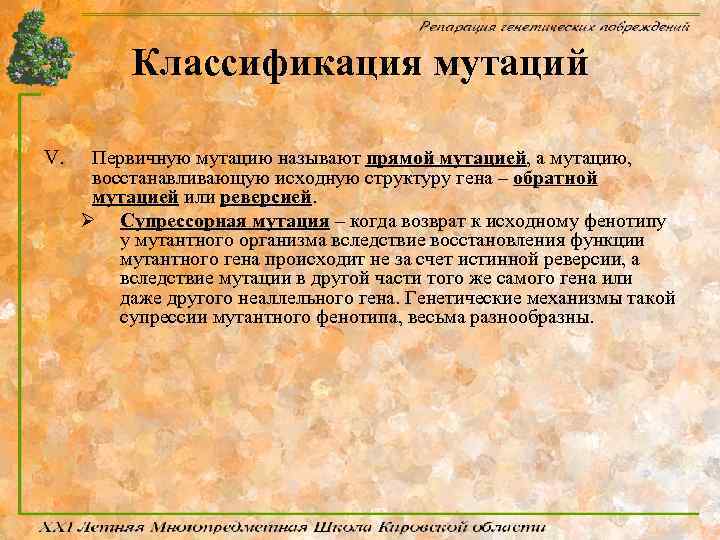 Репарация генетических повреждений

Классификация мутаций

V. Первичную мутацию называют прямой мутацией, а мутацию, восстанавливающую исходную структуру гена – обратной мутацией или реверсией.

➢ Супрессорная мутация – когда возврат к исходному фенотипу у мутантного организма вследствие восстановления функции мутантного гена происходит не за счет истинной реверсии, а вследствие мутации в другой части того же самого гена или даже другого неаллельного гена. Генетические механизмы такой супрессии мутантного фенотипа, весьма разнообразны.

XXI Летняя Многопредметная Школа Кировской области